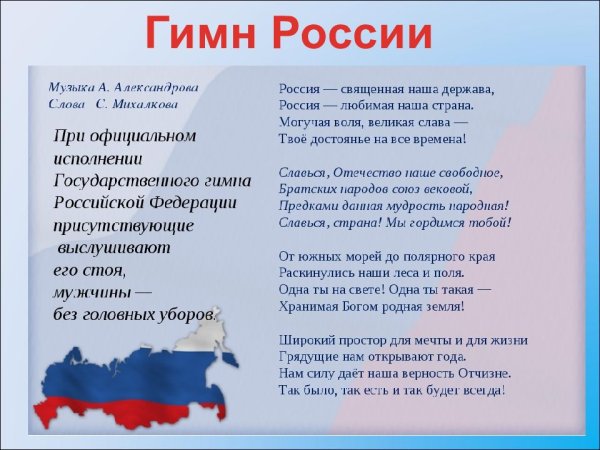 Гимн России

Музыка А. Александрова
Слова С. Михалкова

При официальном исполнении Государственного гимна Российской Федерации присутствующие выслушивают его стоя, мужчины — без головных уборов.

Россия — священная наша держава,
Россия — любимая наша страна.
Могучая воля, великая слава —
Твоё достоянье на все времена!

Славься, Отечество наше свободное,
Братских народов союз вековой,
Предками данная мудрость народная!
Славься, страна! Мы гордимся тобой!

От южных морей до полярного края
Раскинулись наши леса и поля.
Одна ты на свете! Одна ты такая —
Хранимая Богом родная земля!

Широкий простор для мечты и для жизни
Грядущие нам открывают года.
Нам силу даёт наша верность Отчизне.
Так было, так есть и так будет всегда!